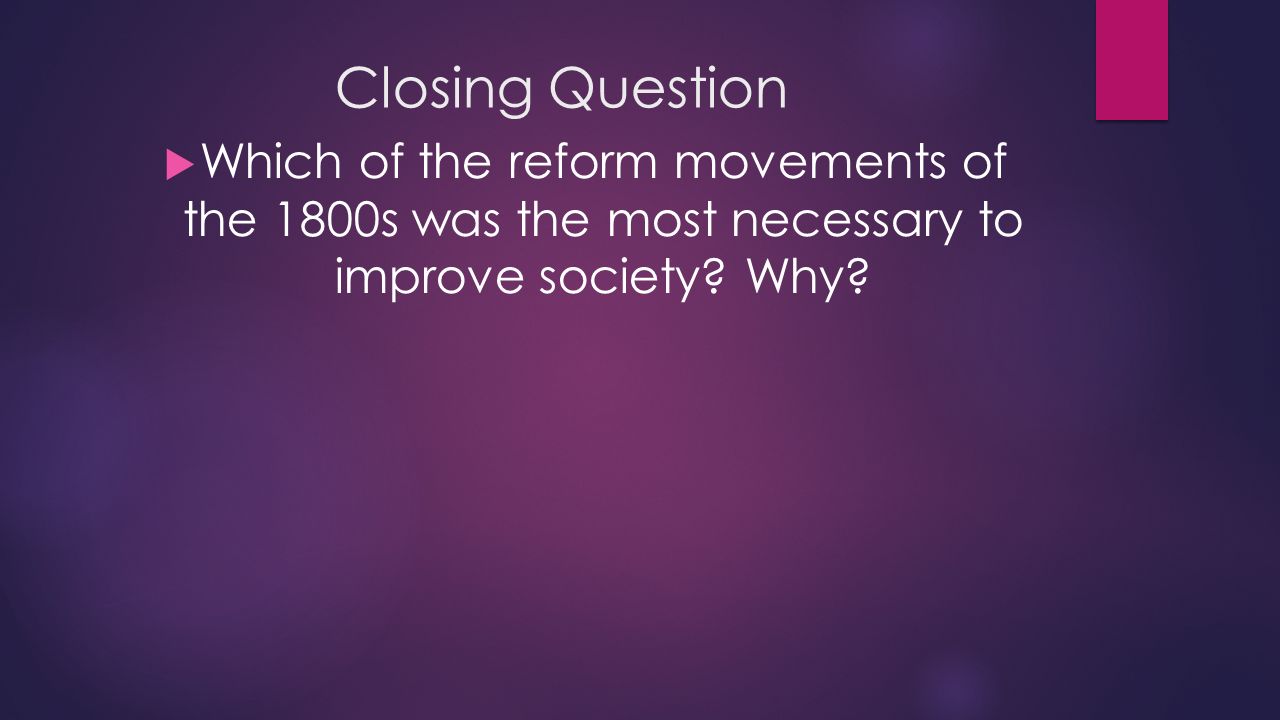 Closing Question

Which of the reform movements of the 1800s was the most necessary to improve society? Why?